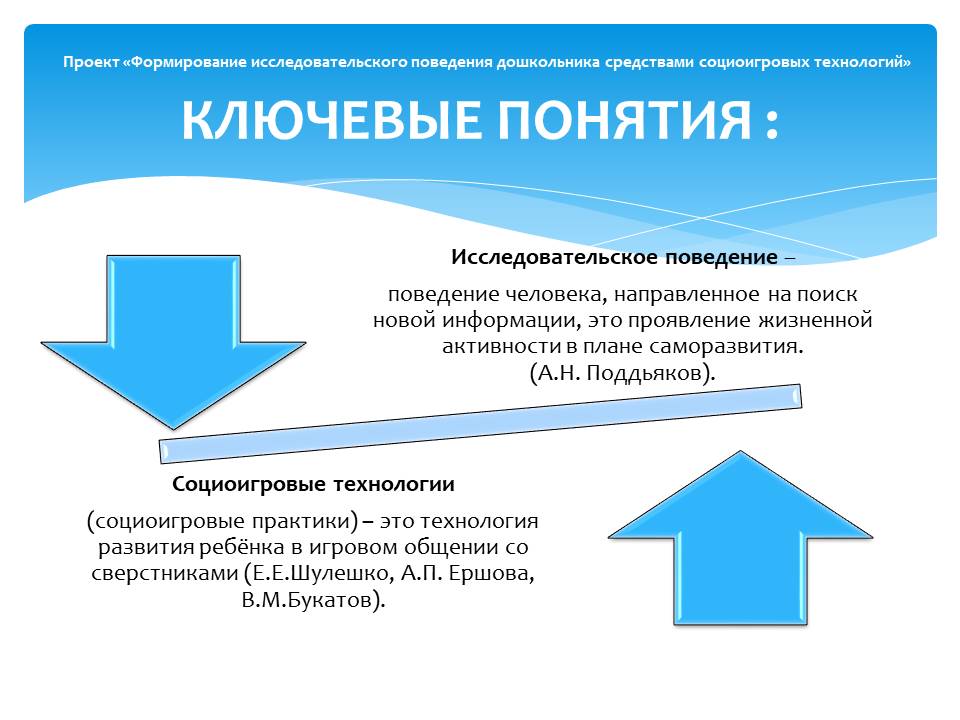 Проект «Формирование исследовательского поведения дошкольника средствами социоигровых технологий»

КЛЮЧЕВЫЕ ПОНЯТИЯ :

Исследовательское поведение –

поведение человека, направленное на поиск новой информации, это проявление жизненной активности в плане саморазвития. (А.Н. Поддьяков).

Социоигровые технологии

(социоигровые практики) – это технология развития ребёнка в игровом общении со сверстниками (Е.Е.Шулешко, А.П. Ершова, В.М.Букатов).